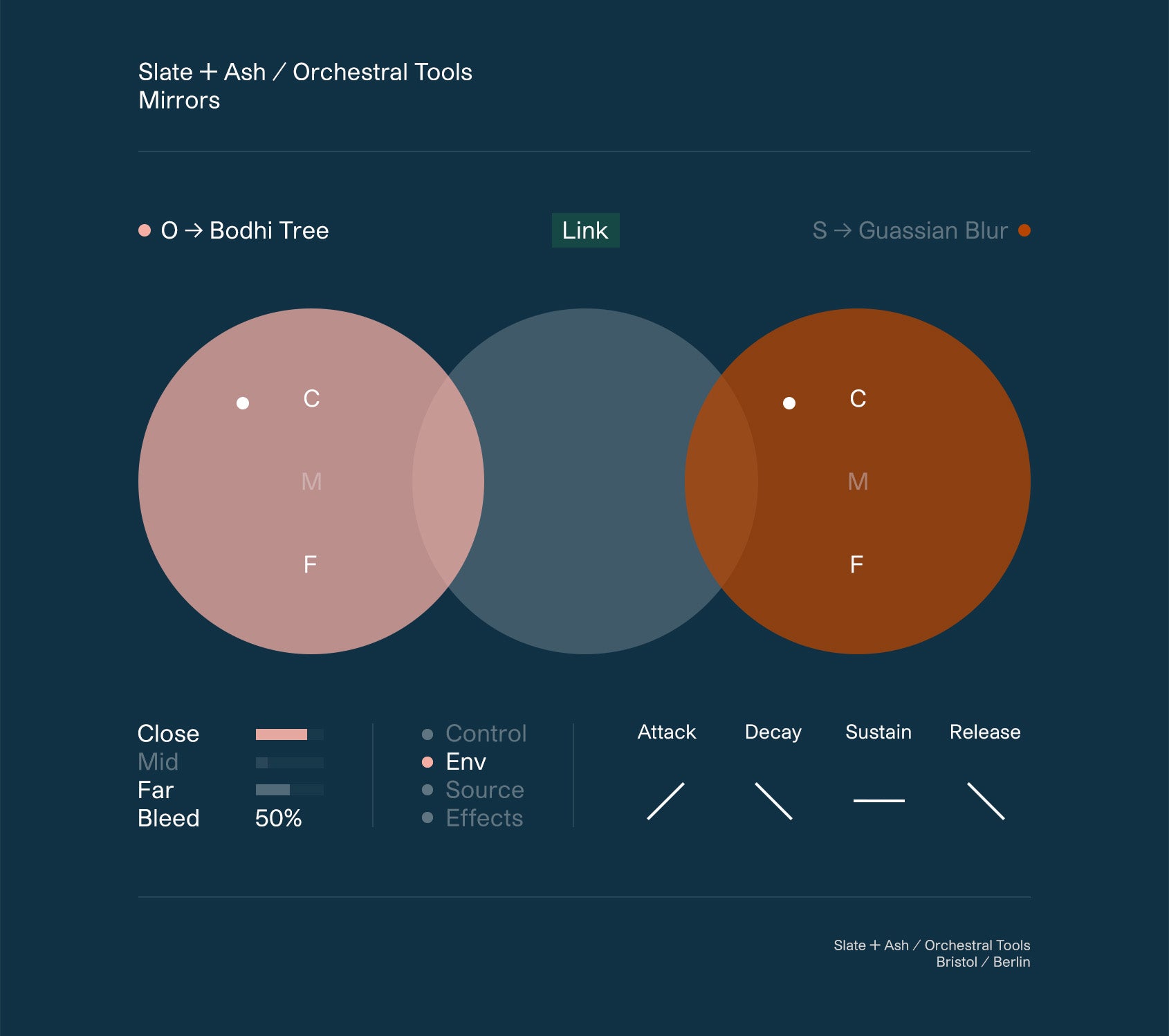 Slate + Ash / Orchestral Tools
Mirrors

O → Bodhi Tree

Link

S → Guassian Blur

C
M
F

C
M
F

Close
Mid
Far
Bleed 50%

Control
Env
Source
Effects

Attack Decay Sustain Release

Slate + Ash / Orchestral Tools
Bristol / Berlin